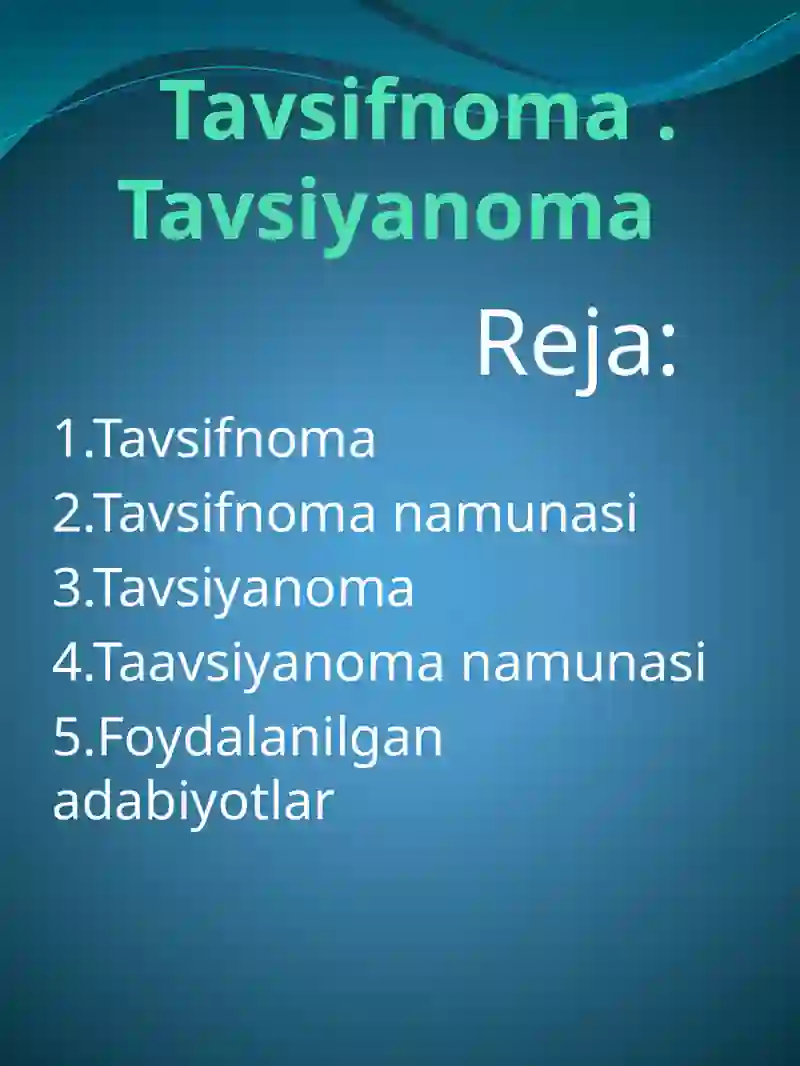 Tavsifnoma . Tavsiyanoma

Reja:

1.Tavsifnoma
2.Tavsifnoma namunasi
3.Tavsiyanoma
4.Taavsiyanoma namunasi
5.Foydalanilgan adabiyotlar